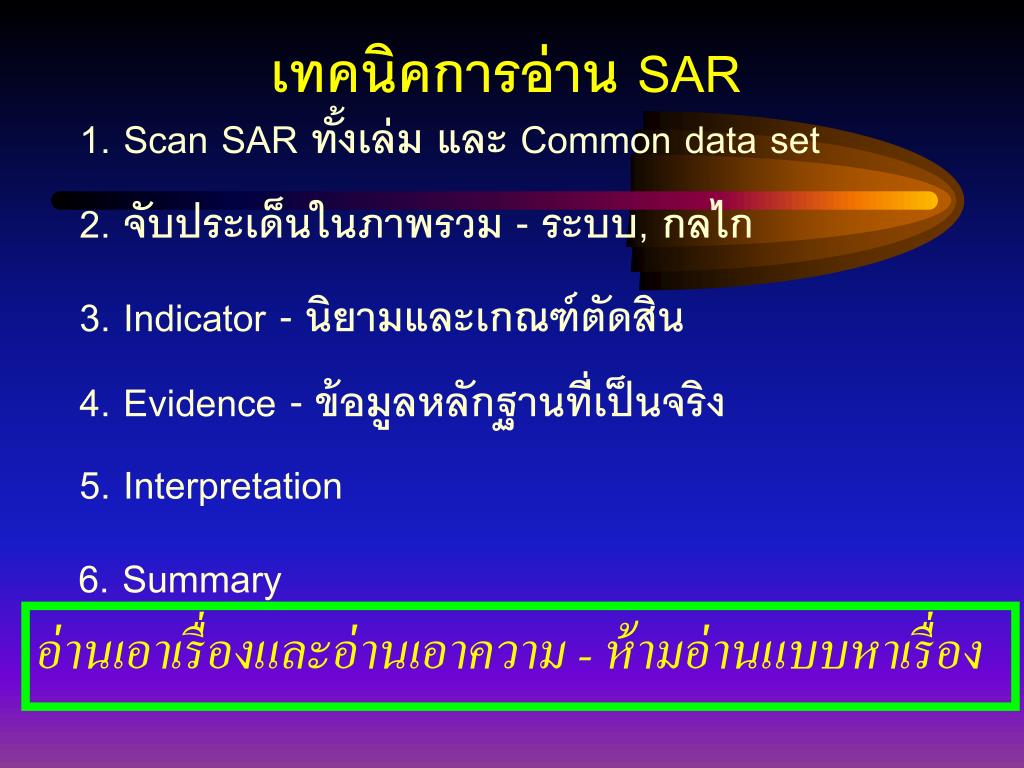 เทคนิคการอ่าน SAR

1. Scan SAR ทั้งเล่ม และ Common data set

2. จับประเด็นในภาพรวม - ระบบ, กลไก

3. Indicator - นิยามและเกณฑ์ตัดสิน

4. Evidence - ข้อมูลหลักฐานที่เป็นจริง

5. Interpretation

6. Summary

อ่านเอาเรื่องและอ่านเอาความ - ห้ามอ่านแบบหาเรื่อง